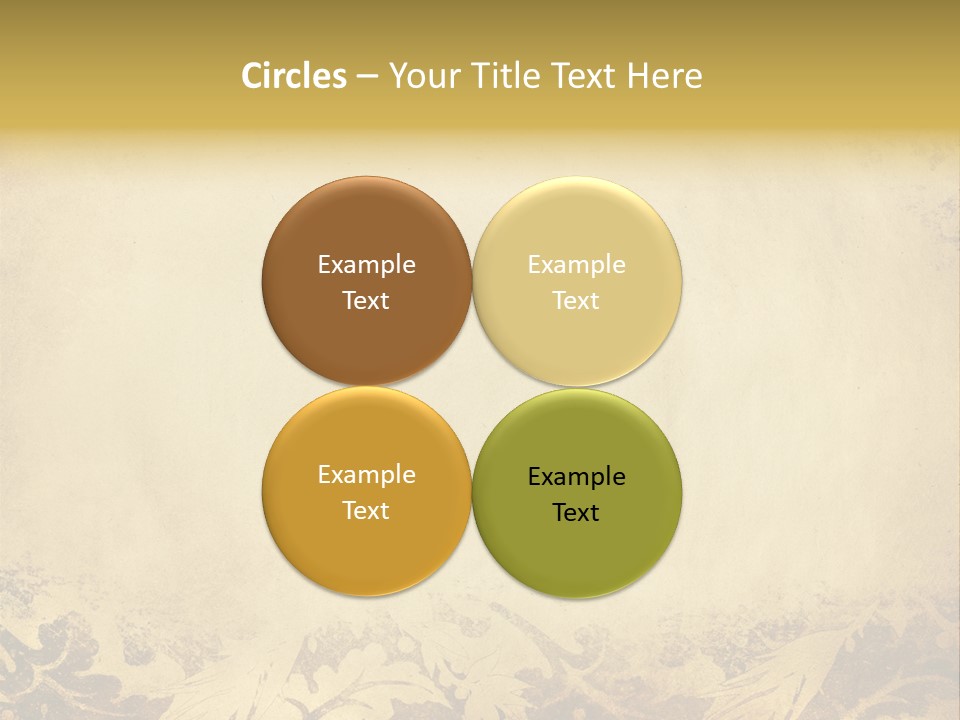 Circles – Your Title Text Here

Example Text

Example Text

Example Text

Example Text